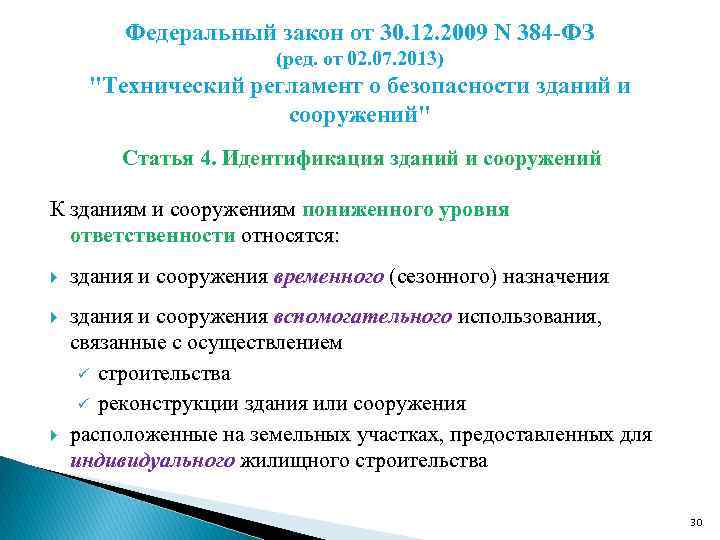 Федеральный закон от 30.12.2009 N 384-ФЗ
(ред. от 02.07.2013)
"Технический регламент о безопасности зданий и сооружений"

Статья 4. Идентификация зданий и сооружений

К зданиям и сооружениям пониженного уровня ответственности относятся:

здания и сооружения временного (сезонного) назначения

здания и сооружения вспомогательного использования, связанные с осуществлением

строительства

реконструкции здания или сооружения

расположенные на земельных участках, предоставленных для индивидуального жилищного строительства

30